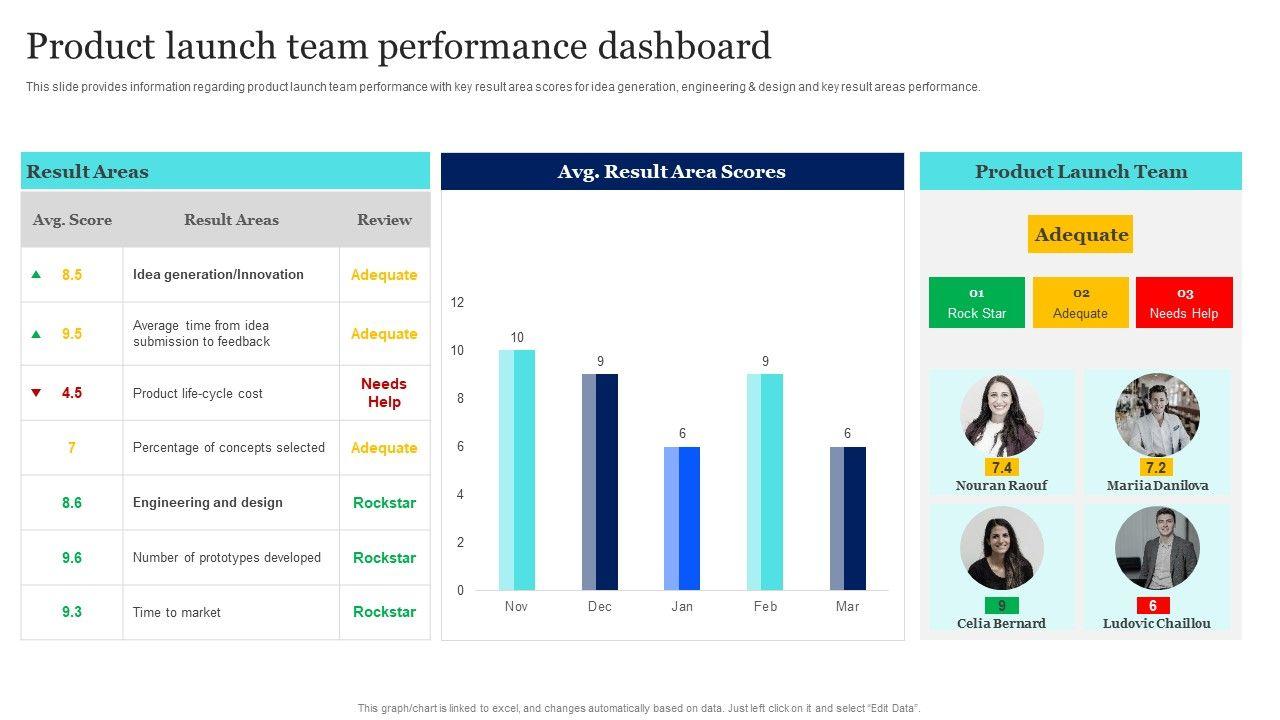 Product launch team performance dashboard

This slide provides information regarding product launch team performance with key result area scores for idea generation, engineering & design and key result areas performance.

Result Areas

| Avg. Score | Result Areas | Review |
|---|---|---|
| 8.5 | Idea generation/Innovation | Adequate |
| 9.5 | Average time from idea submission to feedback | Adequate |
| 4.5 | Product life-cycle cost | Needs Help |
| 7 | Percentage of concepts selected | Adequate |
| 8.6 | Engineering and design | Rockstar |
| 9.6 | Number of prototypes developed | Rockstar |
| 9.3 | Time to market | Rockstar |

Avg. Result Area Scores

12
10
8
6
4
2
0

10
9
6
9
6

Nov Dec Jan Feb Mar

Product Launch Team

Adequate

01
Rock Star

02
Adequate

03
Needs Help

7.4
Nouran Raouf

7.2
Mariia Danilova

9
Celia Bernard

6
Ludovic Chaillou

This graph/chart is linked to excel, and changes automatically based on data. Just left click on it and select "Edit Data".